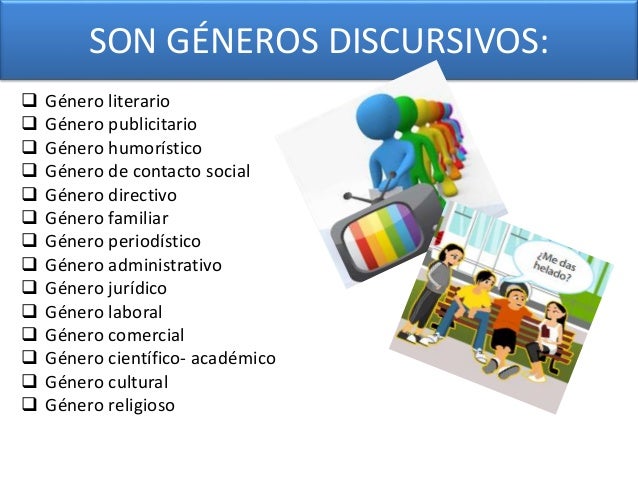 SON GÉNEROS DISCURSIVOS:

❑ Género literario
❑ Género publicitario
❑ Género humorístico
❑ Género de contacto social
❑ Género directivo
❑ Género familiar
❑ Género periodístico
❑ Género administrativo
❑ Género jurídico
❑ Género laboral
❑ Género comercial
❑ Género científico- académico
❑ Género cultural
❑ Género religioso

¿Me das helado?